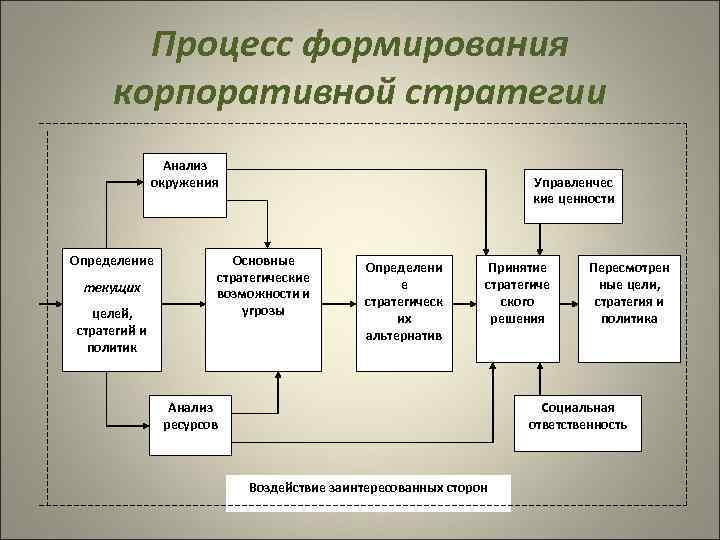 Процесс формирования корпоративной стратегии

Анализ окружения

Управленческие ценности

Определение текущих целей, стратегий и политик

Основные стратегические возможности и угрозы

Определение стратегических альтернатив

Принятие стратегического решения

Пересмотренные цели, стратегия и политика

Анализ ресурсов

Социальная ответственность

Воздействие заинтересованных сторон